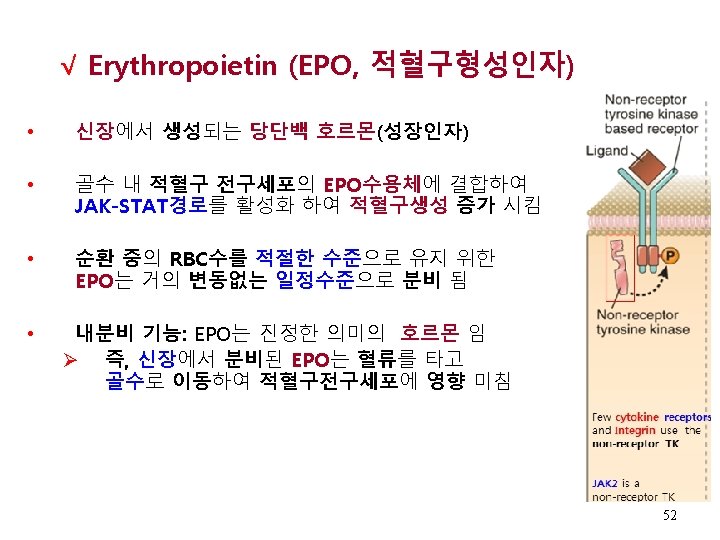 √ Erythropoietin (EPO, 적혈구형성인자)

• 신장에서 생성되는 당단백 호르몬(성장인자)

• 골수 내 적혈구 전구세포의 EPO수용체에 결합하여 JAK-STAT경로를 활성화 하여 적혈구생성 증가 시킴

• 순환 중의 RBC수를 적절한 수준으로 유지 위한 EPO는 거의 변동없는 일정수준으로 분비 됨

• 내분비 기능: EPO는 진정한 의미의 호르몬 임
➢ 즉, 신장에서 분비된 EPO는 혈류를 타고 골수로 이동하여 적혈구전구세포에 영향 미침

Non-receptor tyrosine kinase based receptor

Ligand

P

Non-receptor tyrosine kinase

Few cytokine receptors and Integrin use the non-receptor TK

JAK2 is a non-receptor TK

52